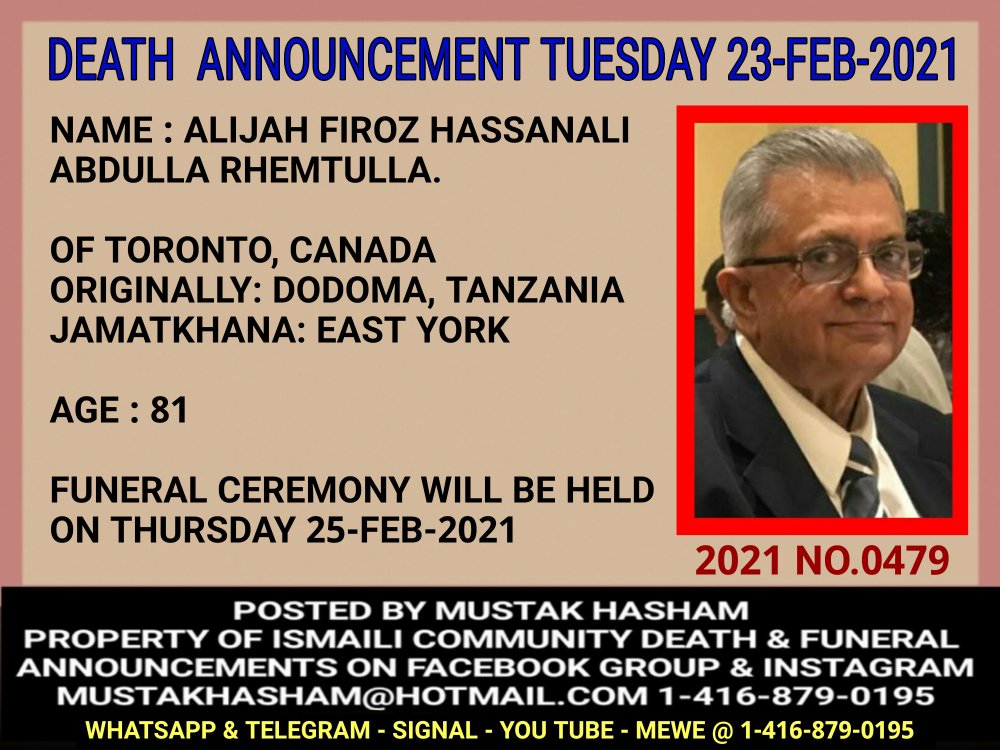 DEATH ANNOUNCEMENT TUESDAY 23-FEB-2021

NAME : ALIJAH FIROZ HASSANALI ABDULLA RHEMTULLA.

OF TORONTO, CANADA
ORIGINALLY: DODOMA, TANZANIA
JAMATKHANA: EAST YORK

AGE : 81

FUNERAL CEREMONY WILL BE HELD ON THURSDAY 25-FEB-2021

2021 NO.0479

POSTED BY MUSTAK HASHAM
PROPERTY OF ISMAILI COMMUNITY DEATH & FUNERAL ANNOUNCEMENTS ON FACEBOOK GROUP & INSTAGRAM
MUSTAKHASHAM@HOTMAIL.COM 1-416-879-0195
WHATSAPP & TELEGRAM - SIGNAL - YOU TUBE - MEWE @ 1-416-879-0195